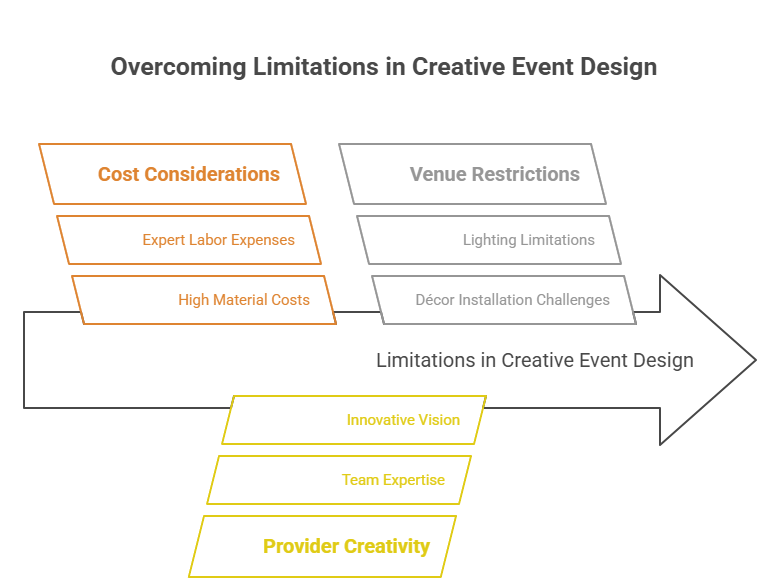 Overcoming Limitations in Creative Event Design

Cost Considerations

Expert Labor Expenses

High Material Costs

Venue Restrictions

Lighting Limitations

Décor Installation Challenges

Limitations in Creative Event Design

Innovative Vision

Team Expertise

Provider Creativity